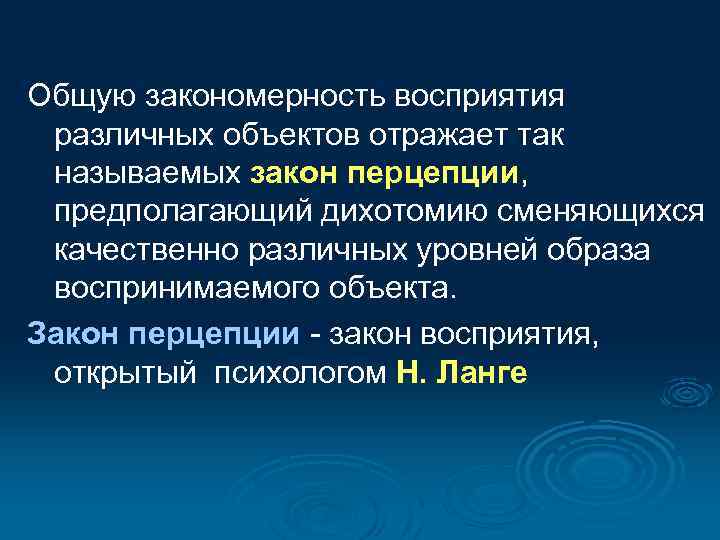 Общую закономерность восприятия различных объектов отражает так называемых закон перцепции, предполагающий дихотомию сменяющихся качественно различных уровней образа воспринимаемого объекта.

Закон перцепции - закон восприятия, открытый психологом Н. Ланге